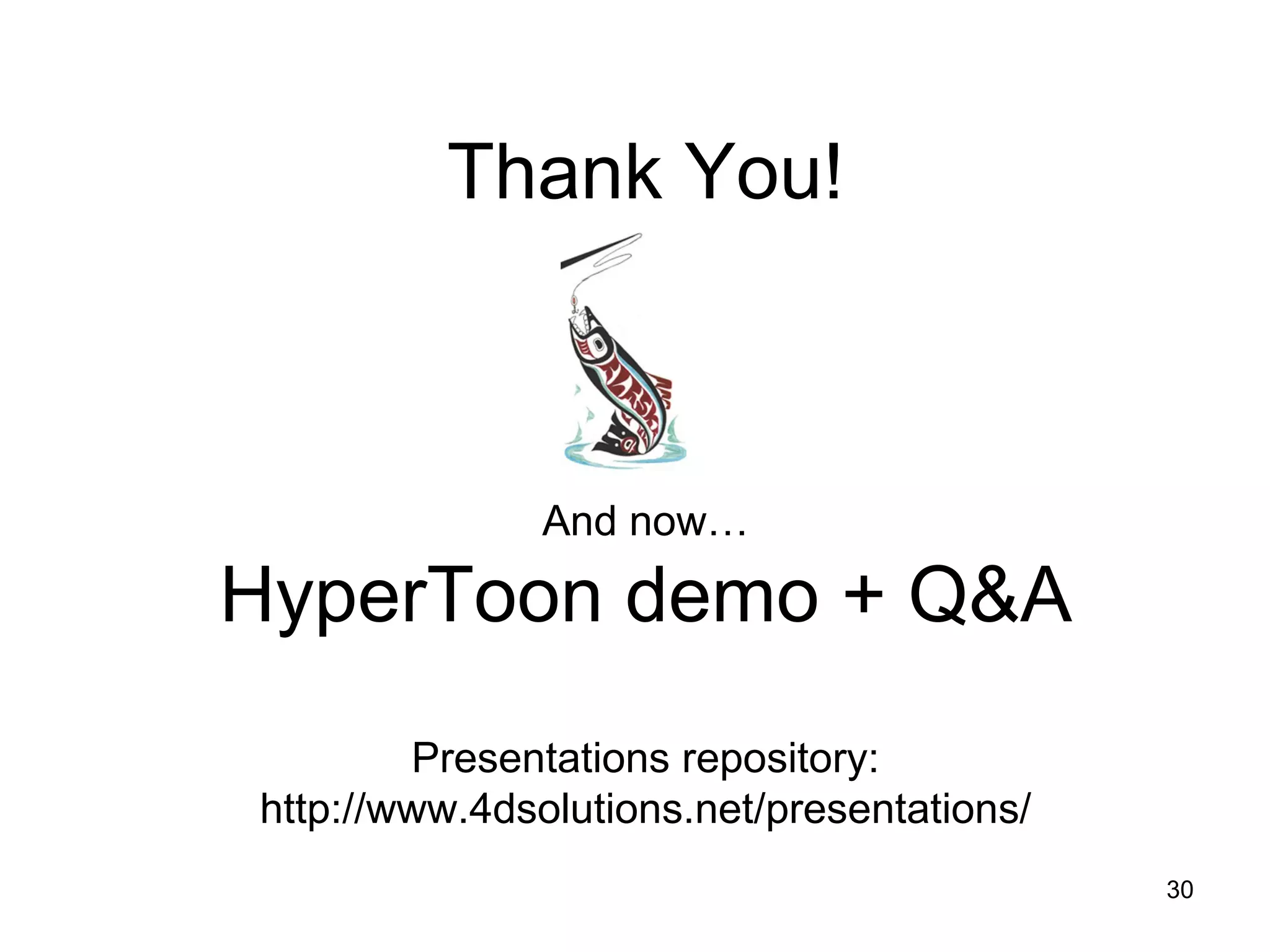 Thank You!

And now…

HyperToon demo + Q&A

Presentations repository:
http://www.4dsolutions.net/presentations/

30